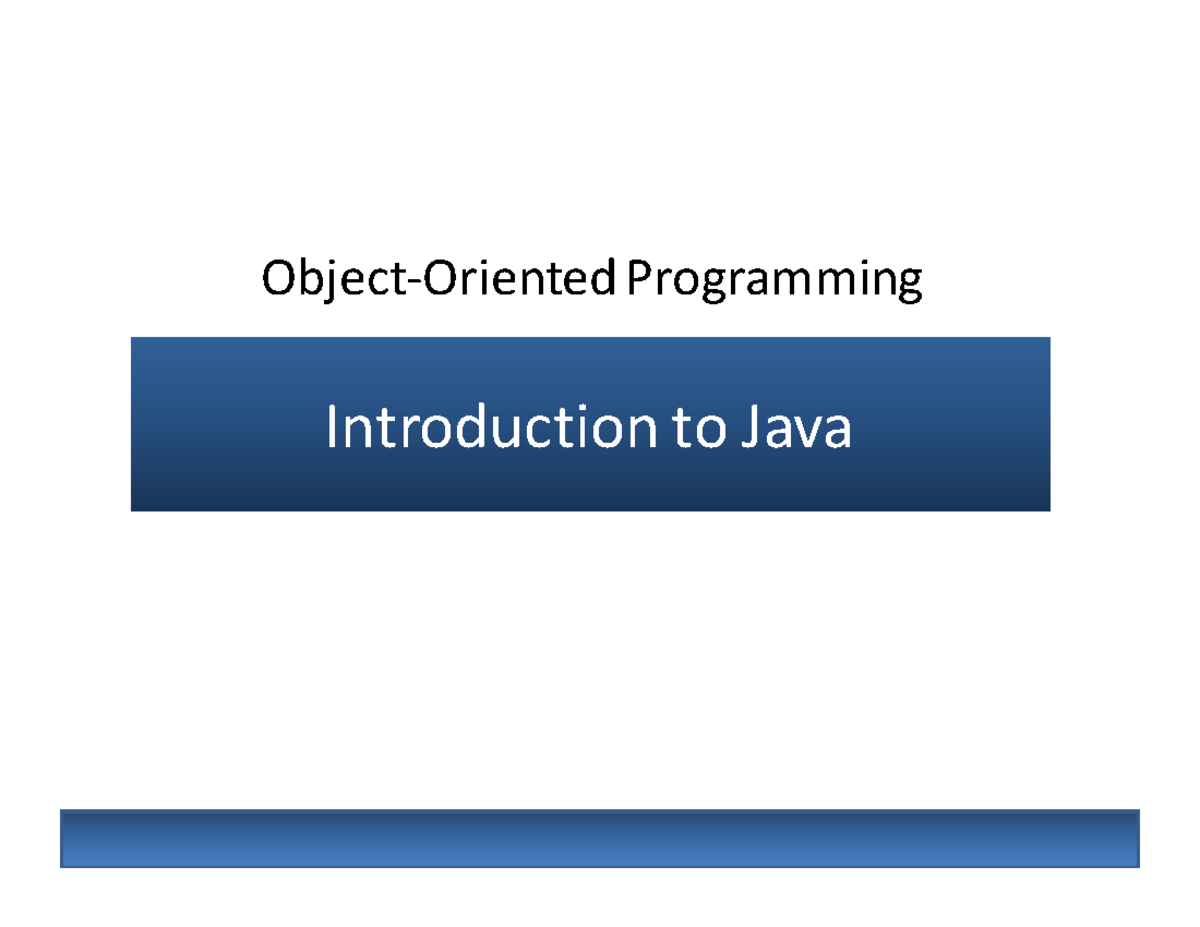 Object-Oriented Programming

Introduction to Java